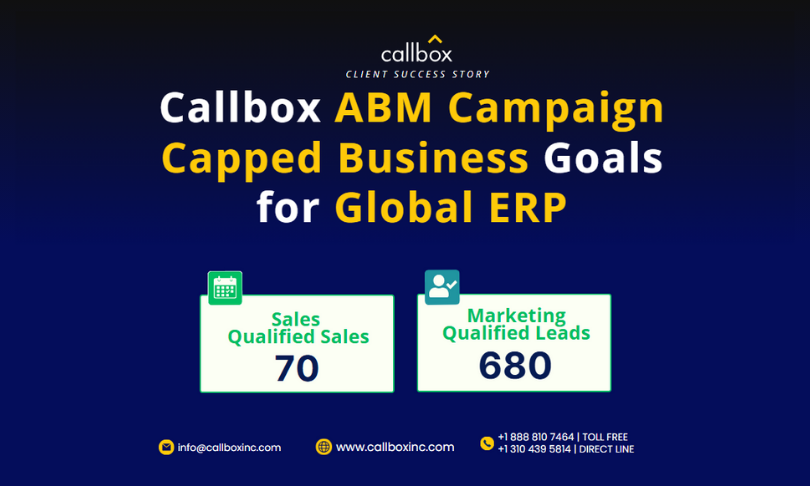 callbox
CLIENT SUCCESS STORY

Callbox ABM Campaign Capped Business Goals for Global ERP

Sales Qualified Sales
70

Marketing Qualified Leads
680

info@callboxinc.com

www.callboxinc.com

+1 888 810 7464 | TOLL FREE
+1 310 439 5814 | DIRECT LINE